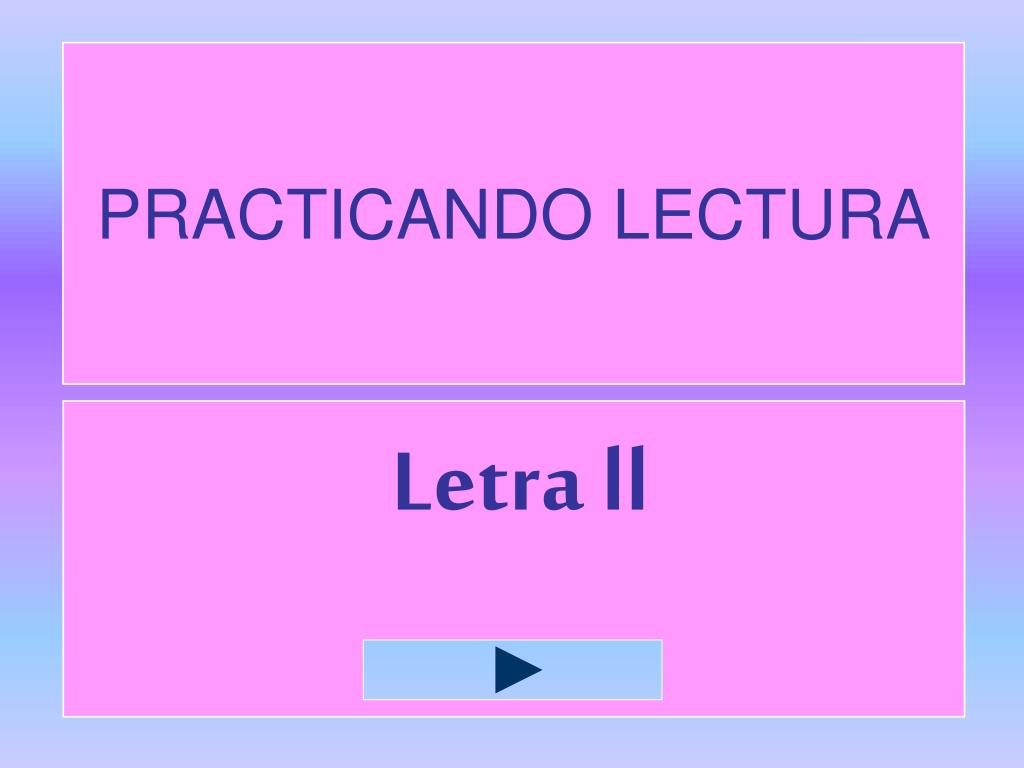 PRACTICANDO LECTURA

Letra ll